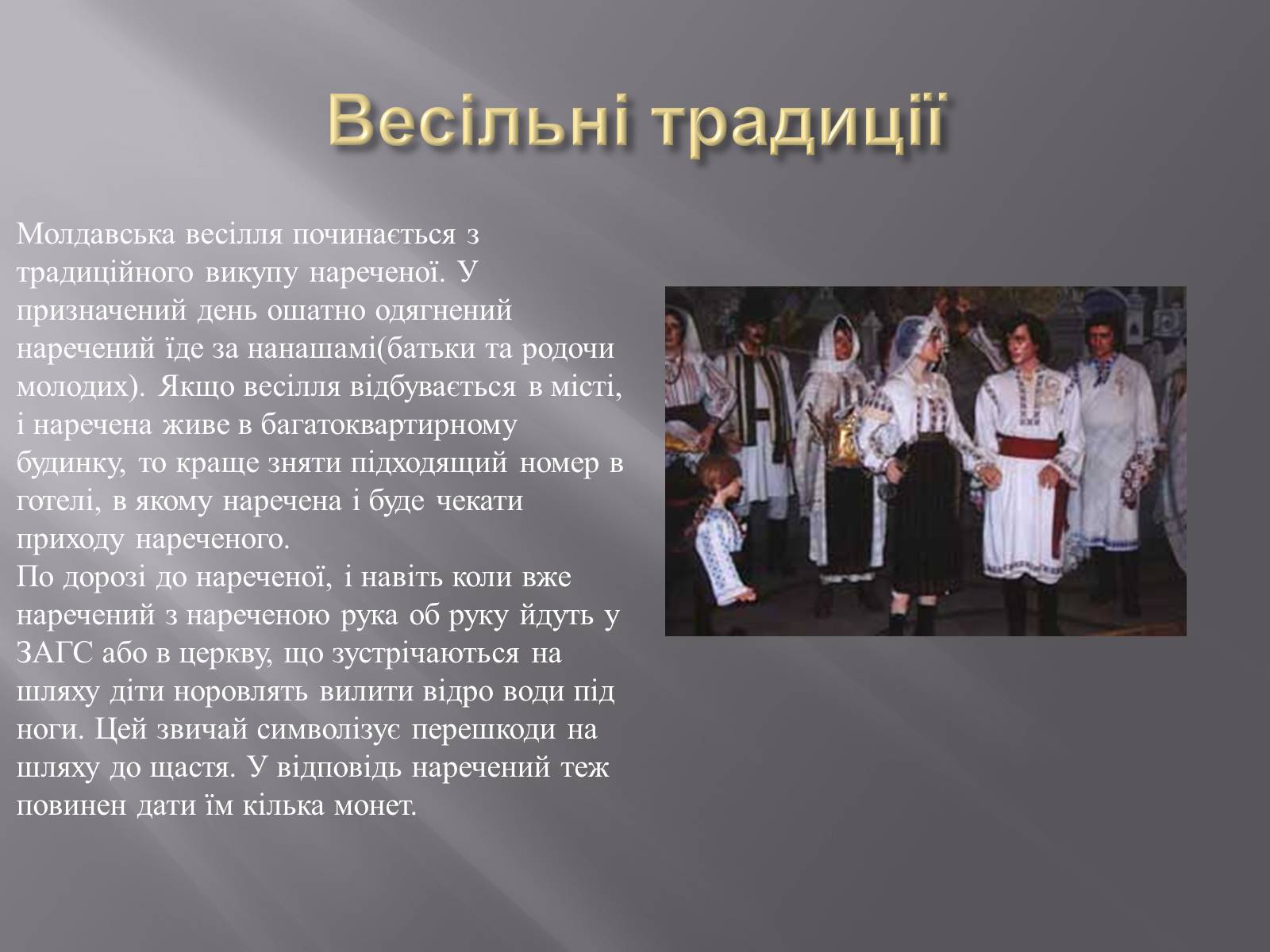 Весільні традиції

Молдавська весілля починається з традиційного викупу нареченої. У призначений день ошатно одягнений наречений їде за нанашамі(батьки та родочи молодих). Якщо весілля відбувається в місті, і наречена живе в багатоквартирному будинку, то краще зняти підходящий номер в готелі, в якому наречена і буде чекати приходу нареченого.
По дорозі до нареченої, і навіть коли вже наречений з нареченою рука об руку йдуть у ЗАГС або в церкву, що зустрічаються на шляху діти норовлять вилити відро води під ноги. Цей звичай символізує перешкоди на шляху до щастя. У відповідь наречений теж повинен дати їм кілька монет.